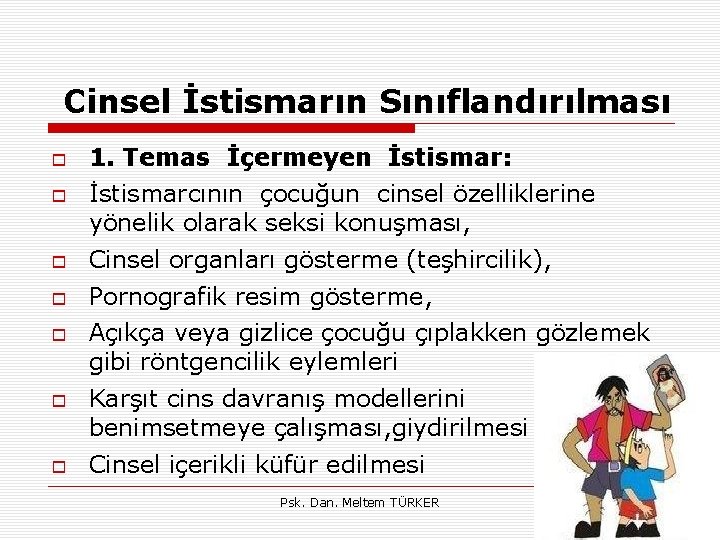 Cinsel İstismarın Sınıflandırılması

1. Temas İçermeyen İstismar:

İstismarcının çocuğun cinsel özelliklerine yönelik olarak seksi konuşması,

Cinsel organları gösterme (teşhircilik),

Pornografik resim gösterme,

Açıkça veya gizlice çocuğu çıplakken gözlemek gibi röntgencilik eylemleri

Karşıt cins davranış modellerini benimsetmeye çalışması,giydirilmesi

Cinsel içerikli küfür edilmesi

Psk. Dan. Meltem TÜRKER